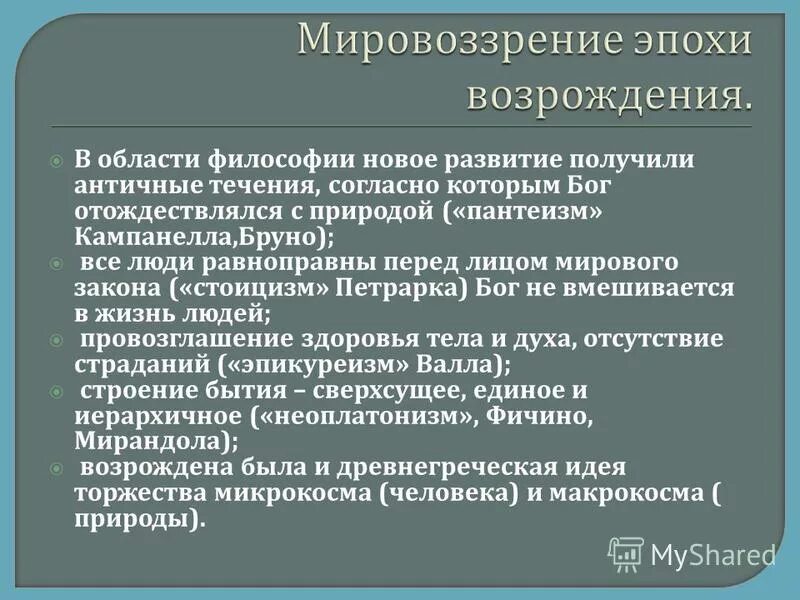 Мировоззрение эпохи возрождения.

В области философии новое развитие получили античные течения, согласно которым Бог отождествлялся с природой («пантеизм» Кампанелла,Бруно);

все люди равноправны перед лицом мирового закона («стоицизм» Петрарка) Бог не вмешивается в жизнь людей;

провозглашение здоровья тела и духа, отсутствие страданий («эпикуреизм» Валла);

строение бытия – сверхсущее, единое и иерархичное («неоплатонизм», Фичино, Мирандола);

возрождена была и древнегреческая идея торжества микрокосма (человека) и макрокосма ( природы).

MyShared